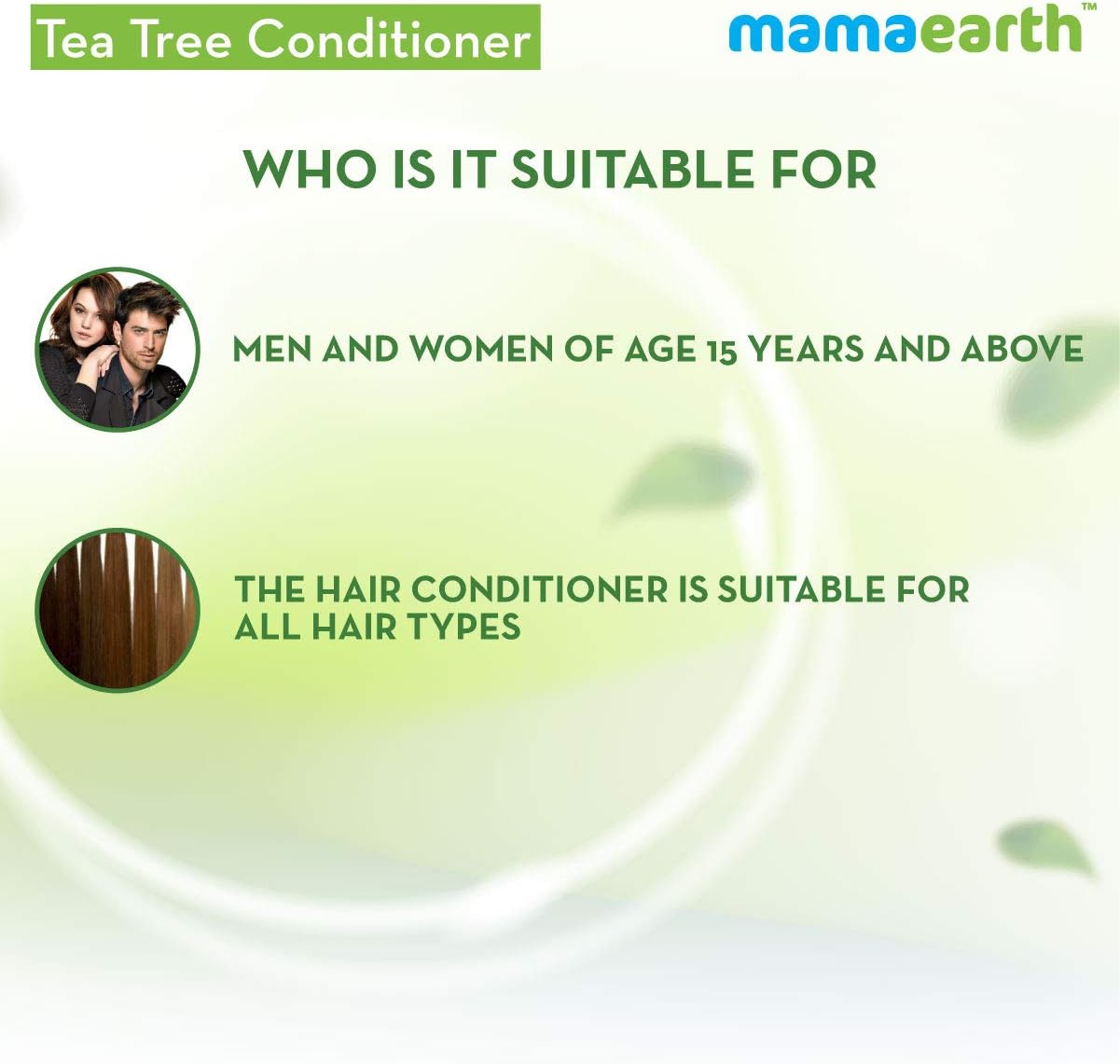 Tea Tree Conditioner

mamaearth™

WHO IS IT SUITABLE FOR

MEN AND WOMEN OF AGE 15 YEARS AND ABOVE

THE HAIR CONDITIONER IS SUITABLE FOR ALL HAIR TYPES